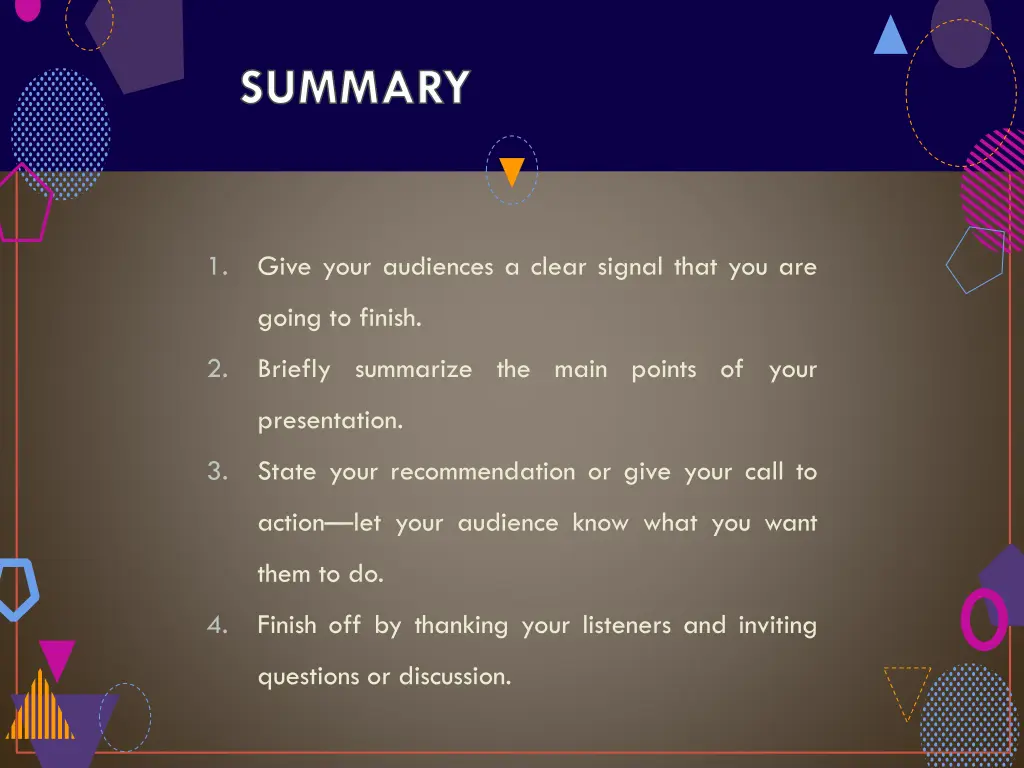 SUMMARY

1. Give your audiences a clear signal that you are going to finish.
2. Briefly summarize the main points of your presentation.
3. State your recommendation or give your call to action—let your audience know what you want them to do.
4. Finish off by thanking your listeners and inviting questions or discussion.